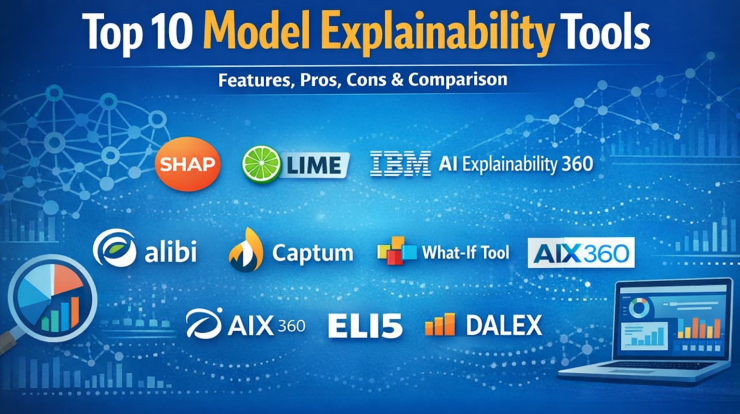 Top 10 Model Explainability Tools

Features, Pros, Cons & Comparison

SHAP

LIME

IBM AI Explainability 360

alibi

Captum

What-If Tool

AIX360

AIX 360

ELI5

DALEX